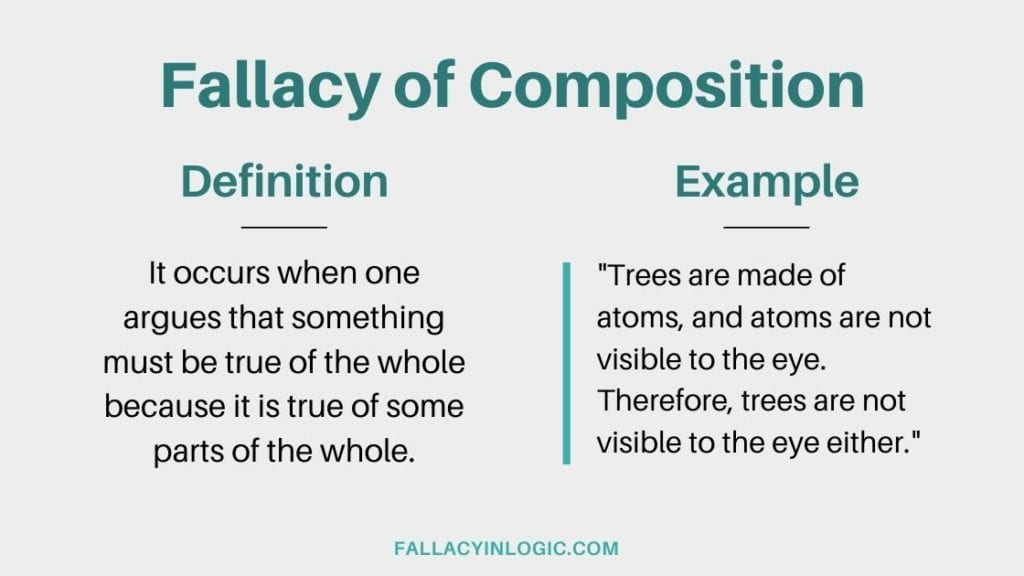 Fallacy of Composition

Definition

It occurs when one argues that something must be true of the whole because it is true of some parts of the whole.

Example

"Trees are made of atoms, and atoms are not visible to the eye. Therefore, trees are not visible to the eye either."

FALLACYINLOGIC.COM